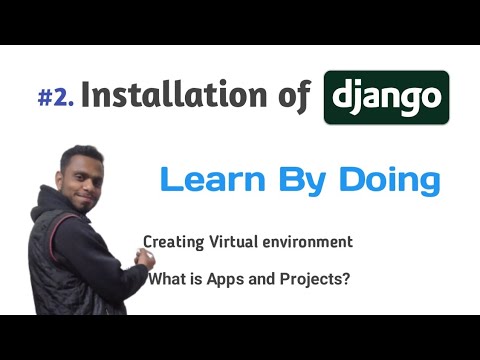 #2. Installation of django

Learn By Doing

Creating Virtual environment

What is Apps and Projects?